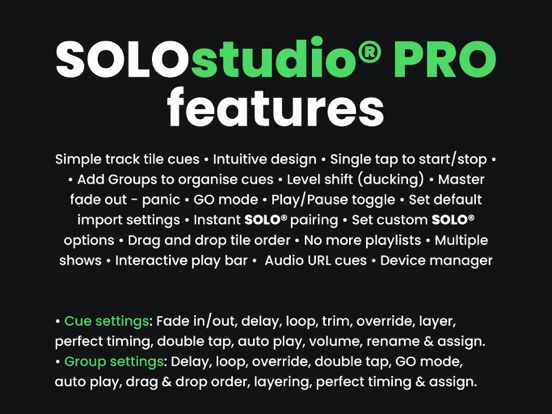 SOLOstudio® PRO features

Simple track tile cues • Intuitive design • Single tap to start/stop • • Add Groups to organise cues • Level shift (ducking) • Master fade out - panic • GO mode • Play/Pause toggle • Set default import settings • Instant SOLO® pairing • Set custom SOLO® options • Drag and drop tile order • No more playlists • Multiple shows • Interactive play bar • Audio URL cues • Device manager

• Cue settings: Fade in/out, delay, loop, trim, override, layer, perfect timing, double tap, auto play, volume, rename & assign.
• Group settings: Delay, loop, override, double tap, GO mode, auto play, drag & drop order, layering, perfect timing & assign.